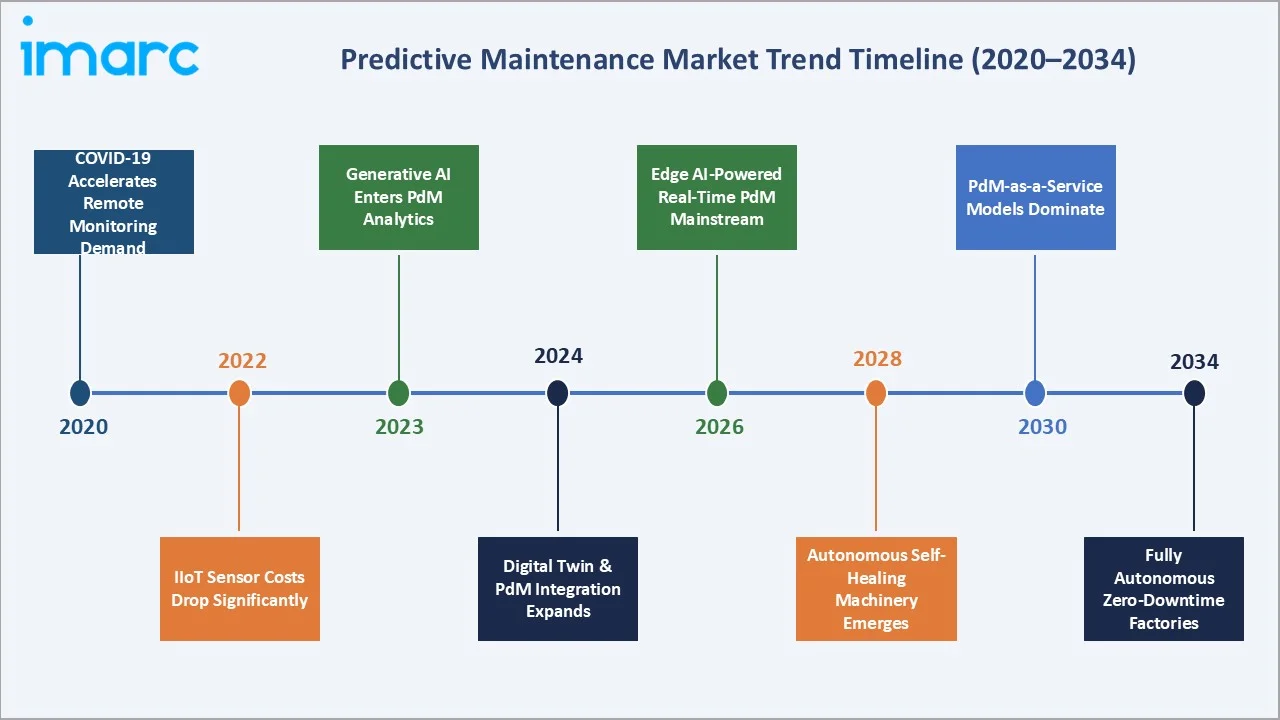 imarc

Predictive Maintenance Market Trend Timeline (2020–2034)

COVID-19 Accelerates Remote Monitoring Demand

2020

2022

IIoT Sensor Costs Drop Significantly

Generative AI Enters PdM Analytics

2023

2024

Digital Twin & PdM Integration Expands

Edge AI-Powered Real-Time PdM Mainstream

2026

2028

Autonomous Self-Healing Machinery Emerges

PdM-as-a-Service Models Dominate

2030

2034

Fully Autonomous Zero-Downtime Factories